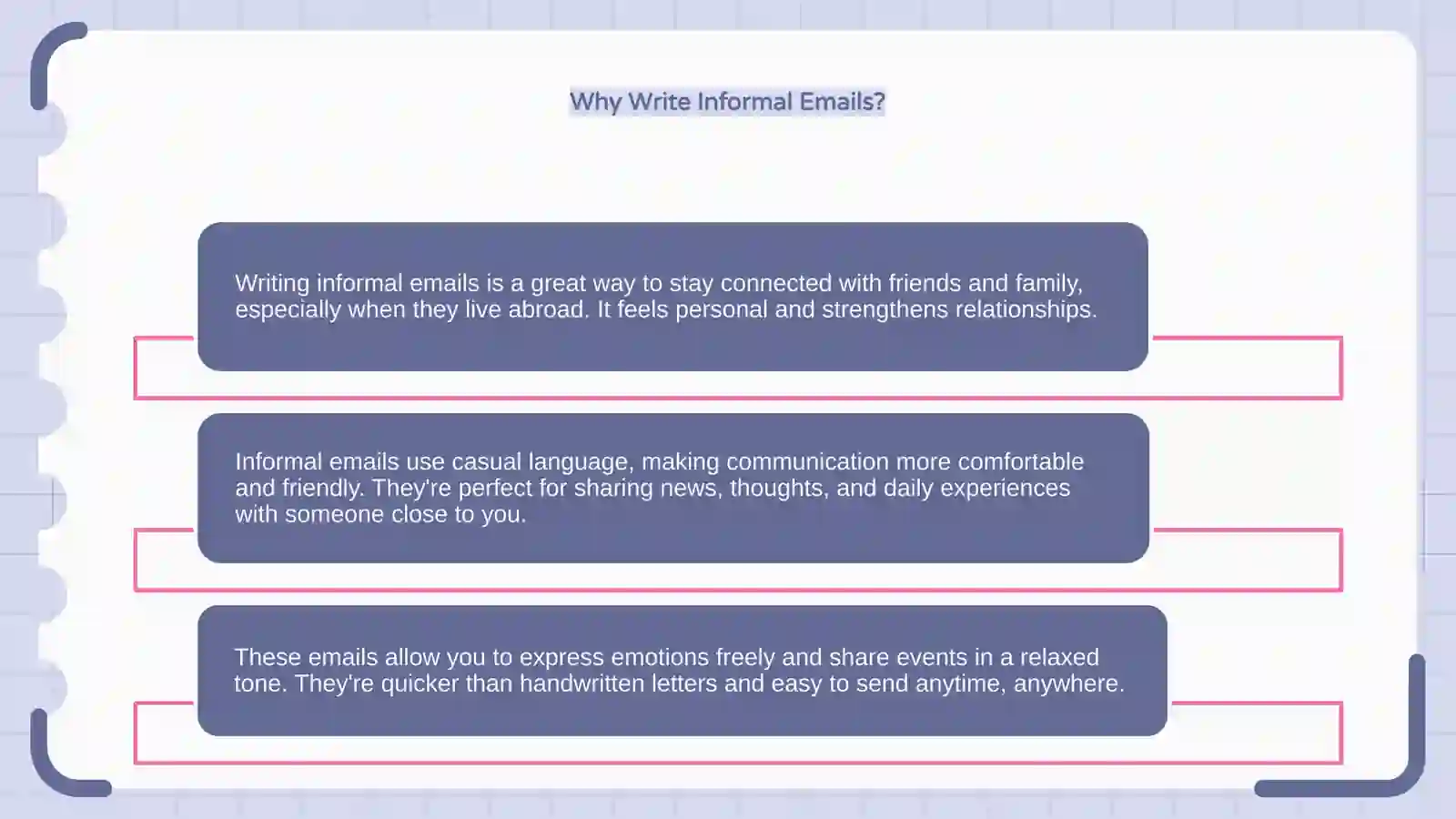 Why Write Informal Emails?

Writing informal emails is a great way to stay connected with friends and family, especially when they live abroad. It feels personal and strengthens relationships.

Informal emails use casual language, making communication more comfortable and friendly. They're perfect for sharing news, thoughts, and daily experiences with someone close to you.

These emails allow you to express emotions freely and share events in a relaxed tone. They're quicker than handwritten letters and easy to send anytime, anywhere.